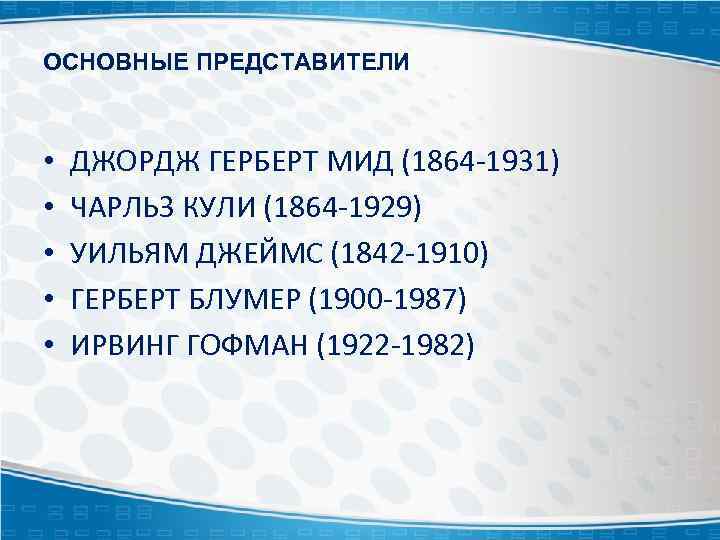 ОСНОВНЫЕ ПРЕДСТАВИТЕЛИ

• ДЖОРДЖ ГЕРБЕРТ МИД (1864-1931)
• ЧАРЛЬЗ КУЛИ (1864-1929)
• УИЛЬЯМ ДЖЕЙМС (1842-1910)
• ГЕРБЕРТ БЛУМЕР (1900-1987)
• ИРВИНГ ГОФМАН (1922-1982)